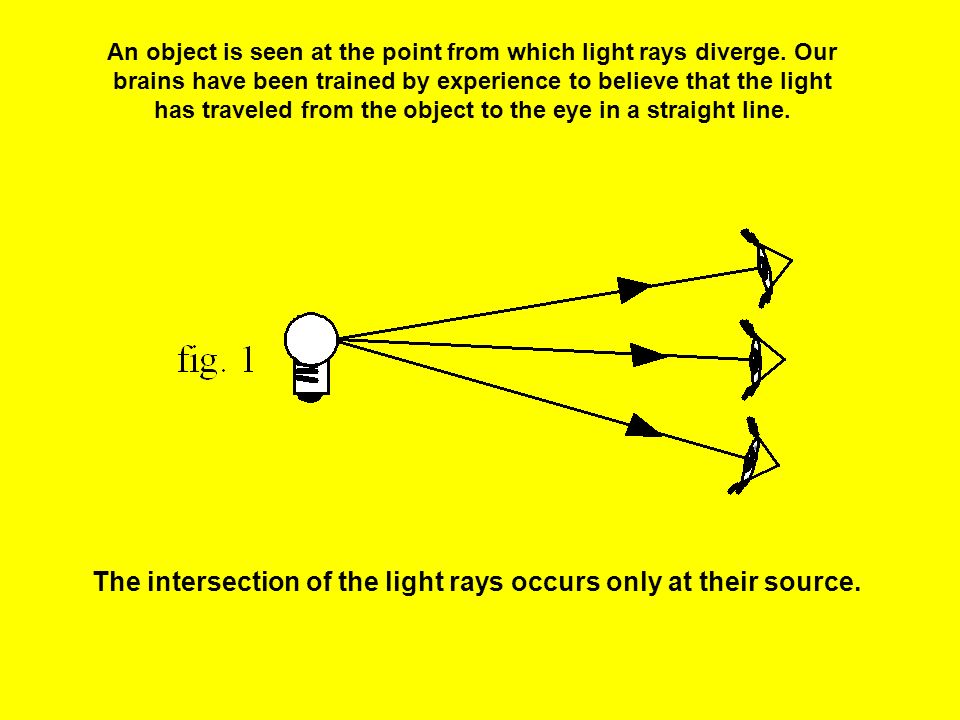 An object is seen at the point from which light rays diverge. Our brains have been trained by experience to believe that the light has traveled from the object to the eye in a straight line.

fig. 1

The intersection of the light rays occurs only at their source.